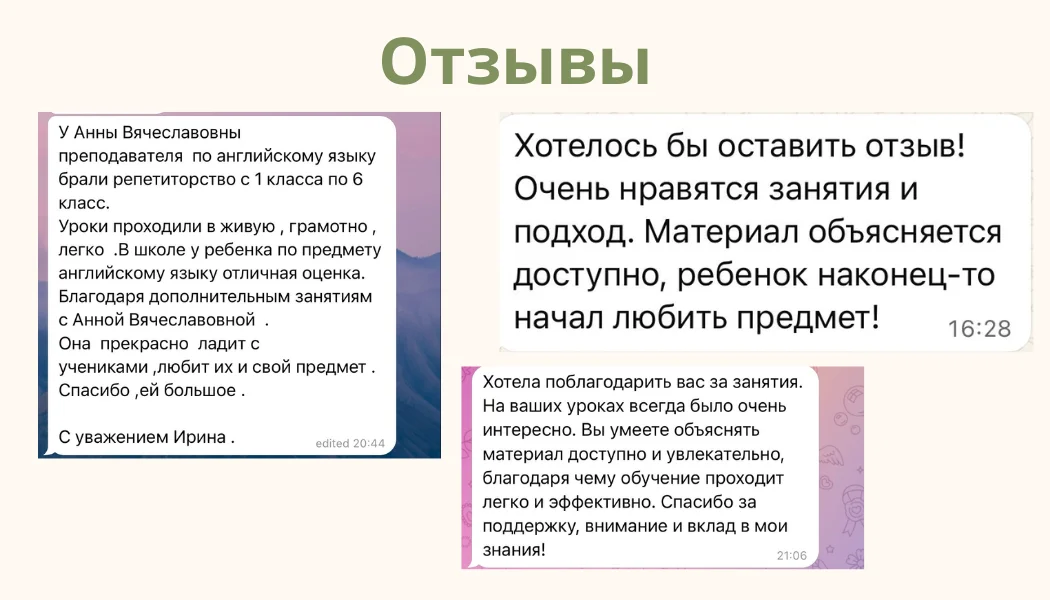 Отзывы

У Анны Вячеславовны преподавателя по английскому языку брали репетиторство с 1 класса по 6 класс.
Уроки проходили в живую , грамотно , легко .В школе у ребенка по предмету английскому языку отличная оценка.
Благодаря дополнительным занятиям с Анной Вячеславовной .
Она прекрасно ладит с учениками ,любит их и свой предмет .
Спасибо ,ей большое .

С уважением Ирина .
edited 20:44

Хотелось бы оставить отзыв! Очень нравятся занятия и подход. Материал объясняется доступно, ребенок наконец-то начал любить предмет!
16:28

Хотела поблагодарить вас за занятия. На ваших уроках всегда было очень интересно. Вы умеете объяснять материал доступно и увлекательно, благодаря чему обучение проходит легко и эффективно. Спасибо за поддержку, внимание и вклад в мои знания!
21:06